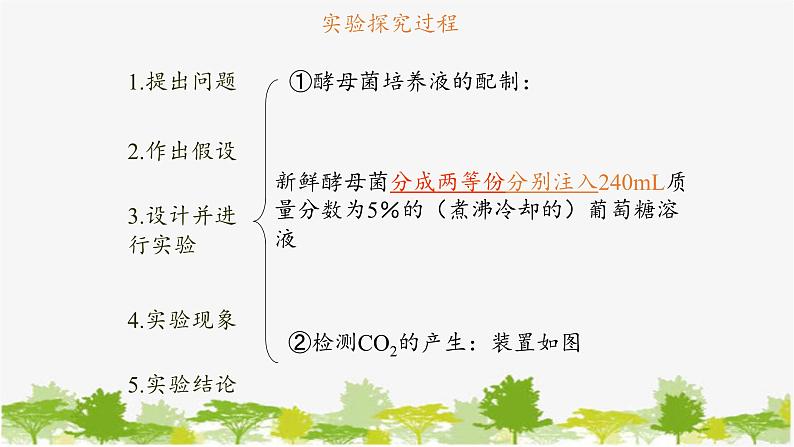 实验探究过程

1.提出问题

2.作出假设

3.设计并进行实验

4.实验现象

5.实验结论

①酵母菌培养液的配制：

新鲜酵母菌分成两等份分别注入240mL质量分数为5%的（煮沸冷却的）葡萄糖溶液

②检测$CO_2$的产生：装置如图